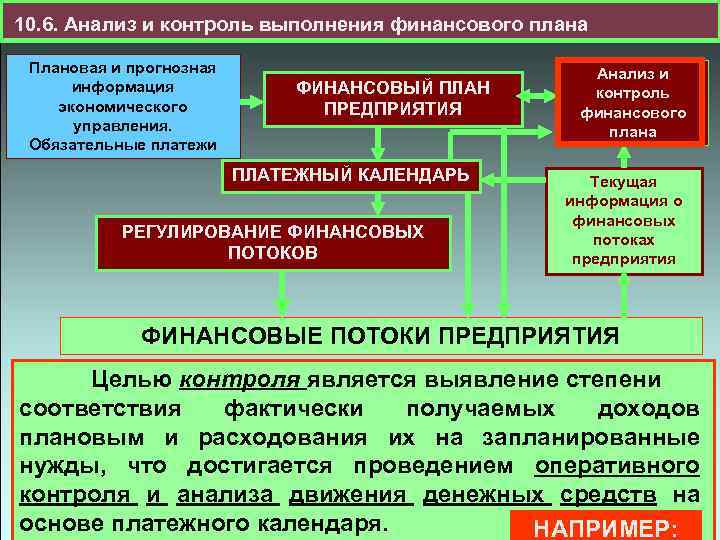 10.6. Анализ и контроль выполнения финансового плана

Плановая и прогнозная информация экономического управления. Обязательные платежи

ФИНАНСОВЫЙ ПЛАН ПРЕДПРИЯТИЯ

Анализ и контроль финансового плана

ПЛАТЕЖНЫЙ КАЛЕНДАРЬ

Текущая информация о финансовых потоках предприятия

РЕГУЛИРОВАНИЕ ФИНАНСОВЫХ ПОТОКОВ

ФИНАНСОВЫЕ ПОТОКИ ПРЕДПРИЯТИЯ

Целью контроля является выявление степени соответствия фактически получаемых доходов плановым и расходования их на запланированные нужды, что достигается проведением оперативного контроля и анализа движения денежных средств на основе платежного календаря.

НАПРИМЕР: